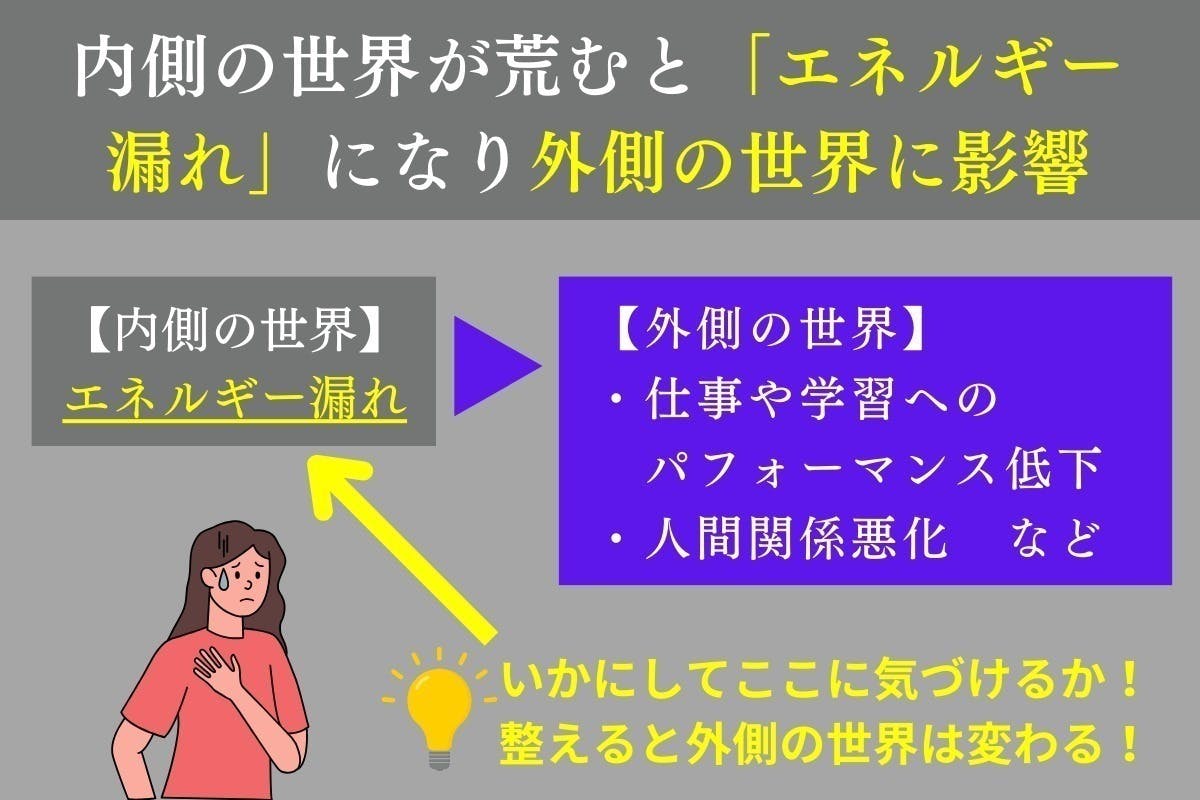 内側の世界が荒むと「エネルギー漏れ」になり外側の世界に影響

【内側の世界】
エネルギー漏れ

【外側の世界】
・仕事や学習へのパフォーマンス低下
・人間関係悪化　など

いかにしてここに気づけるか！
整えると外側の世界は変わる！